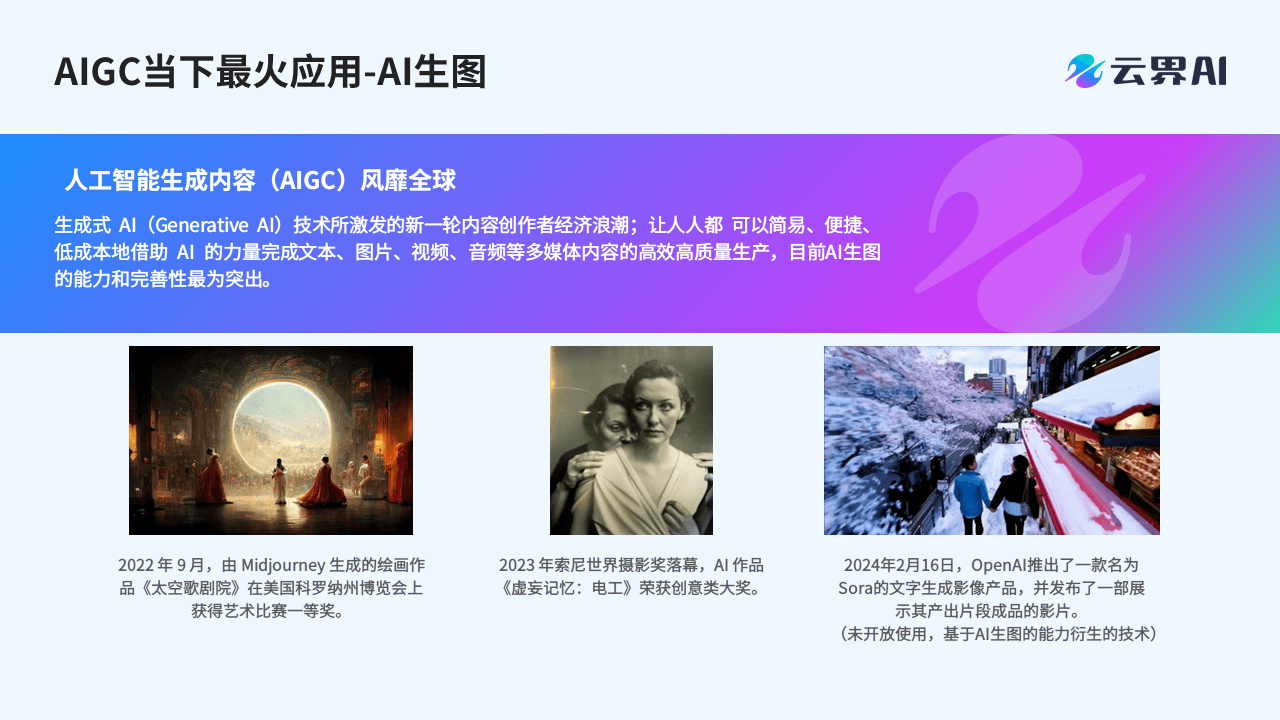 AIGC当下最火应用-AI生图

云界AI

人工智能生成内容（AIGC）风靡全球

生成式 AI（Generative AI）技术所激发的新一轮内容创作者经济浪潮；让人人都 可以简易、便捷、低成本地借助 AI 的力量完成文本、图片、视频、音频等多媒体内容的高效高质量生产，目前AI生图的能力和完善性最为突出。

2022 年 9 月，由 Midjourney 生成的绘画作品《太空歌剧院》在美国科罗纳州博览会上获得艺术比赛一等奖。

2023 年索尼世界摄影奖落幕，AI 作品《虚妄记忆：电工》荣获创意类大奖。

2024年2月16日，OpenAI推出了一款名为Sora的文字生成影像产品，并发布了一部展示其产出片段成品的影片。
（未开放使用，基于AI生图的能力衍生的技术）